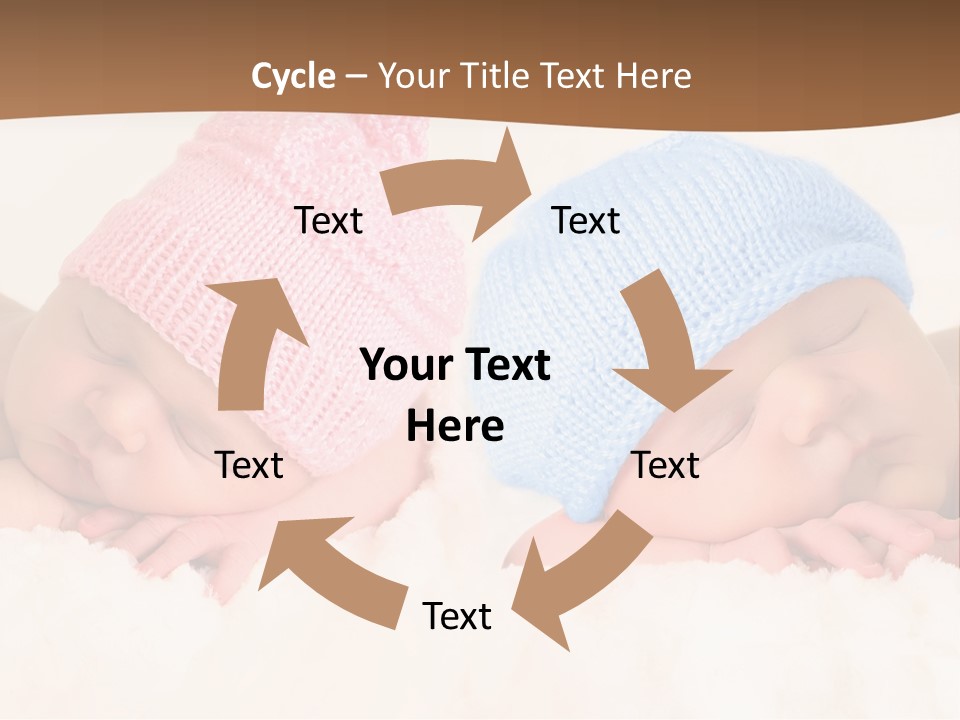 Cycle – Your Title Text Here

Text

Text

Your Text Here

Text

Text

Text